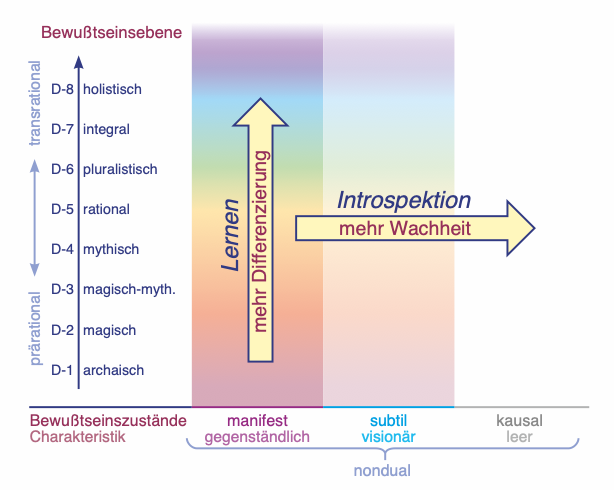 Bewußtseinsebene

transrational

prärational

D-8 holistisch
D-7 integral
D-6 pluralistisch
D-5 rational
D-4 mythisch
D-3 magisch-myth.
D-2 magisch
D-1 archaisch

Lernen
mehr Differenzierung

Introspektion
mehr Wachheit

Bewußtseinszustände
Charakteristik

manifest
gegenständlich

subtil
visionär

kausal
leer

nondual